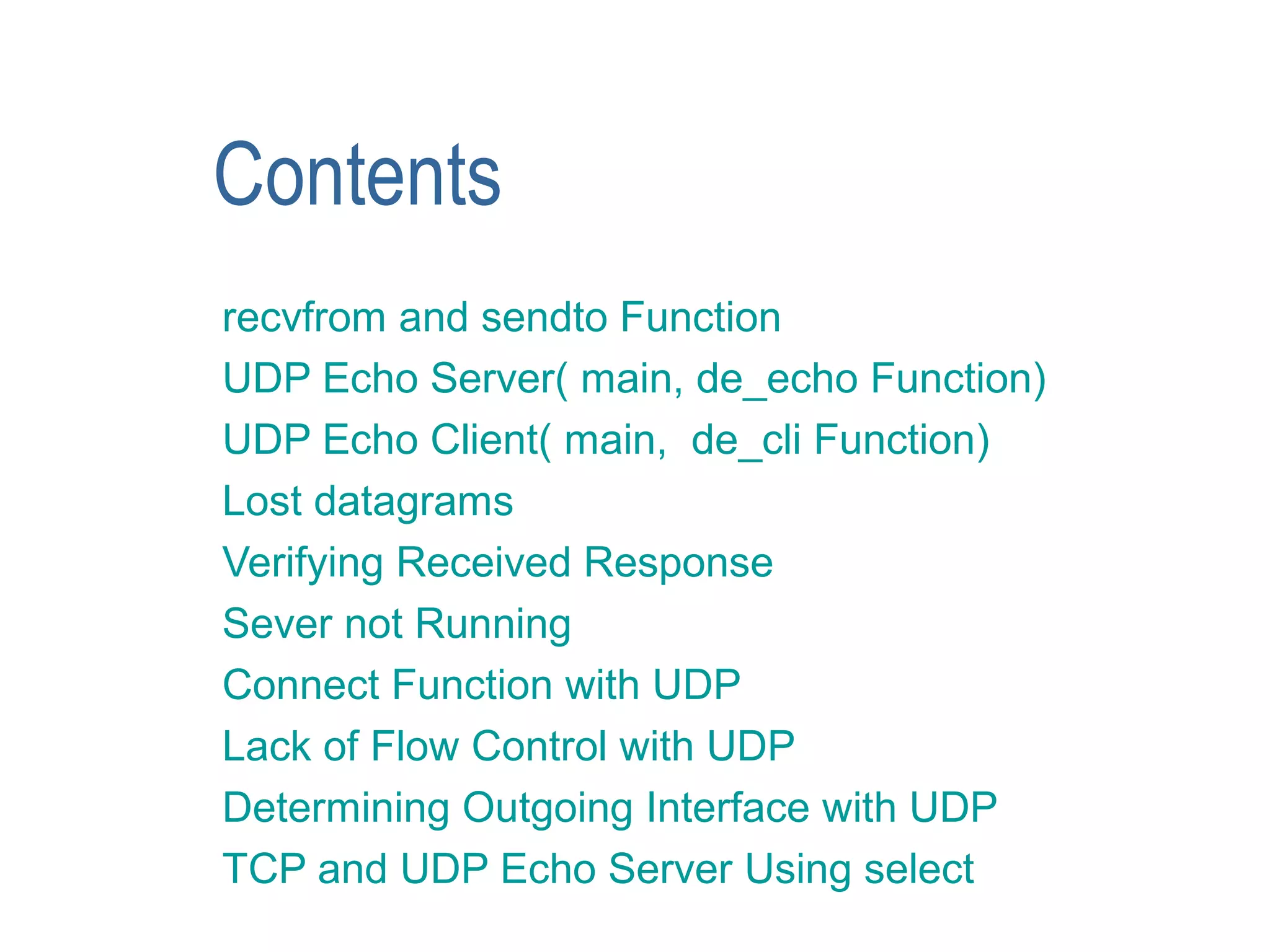 Contents

recvfrom and sendto Function
UDP Echo Server( main, de_echo Function)
UDP Echo Client( main,  de_cli Function)
Lost datagrams
Verifying Received Response
Sever not Running
Connect Function with UDP
Lack of Flow Control with UDP
Determining Outgoing Interface with UDP
TCP and UDP Echo Server Using select